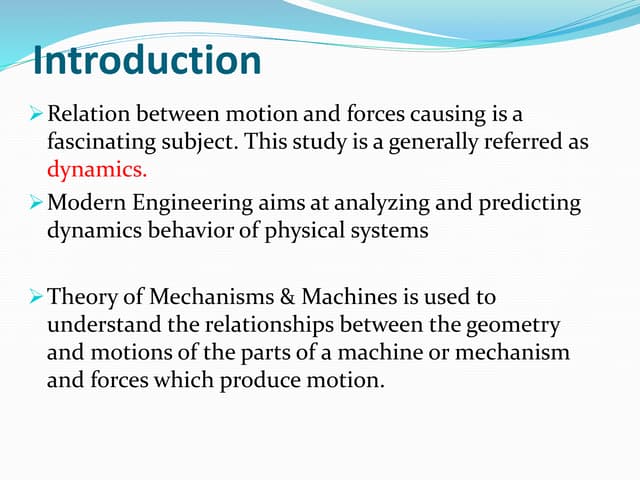 Introduction

➢ Relation between motion and forces causing is a fascinating subject. This study is a generally referred as dynamics.

➢ Modern Engineering aims at analyzing and predicting dynamics behavior of physical systems

➢ Theory of Mechanisms & Machines is used to understand the relationships between the geometry and motions of the parts of a machine or mechanism and forces which produce motion.